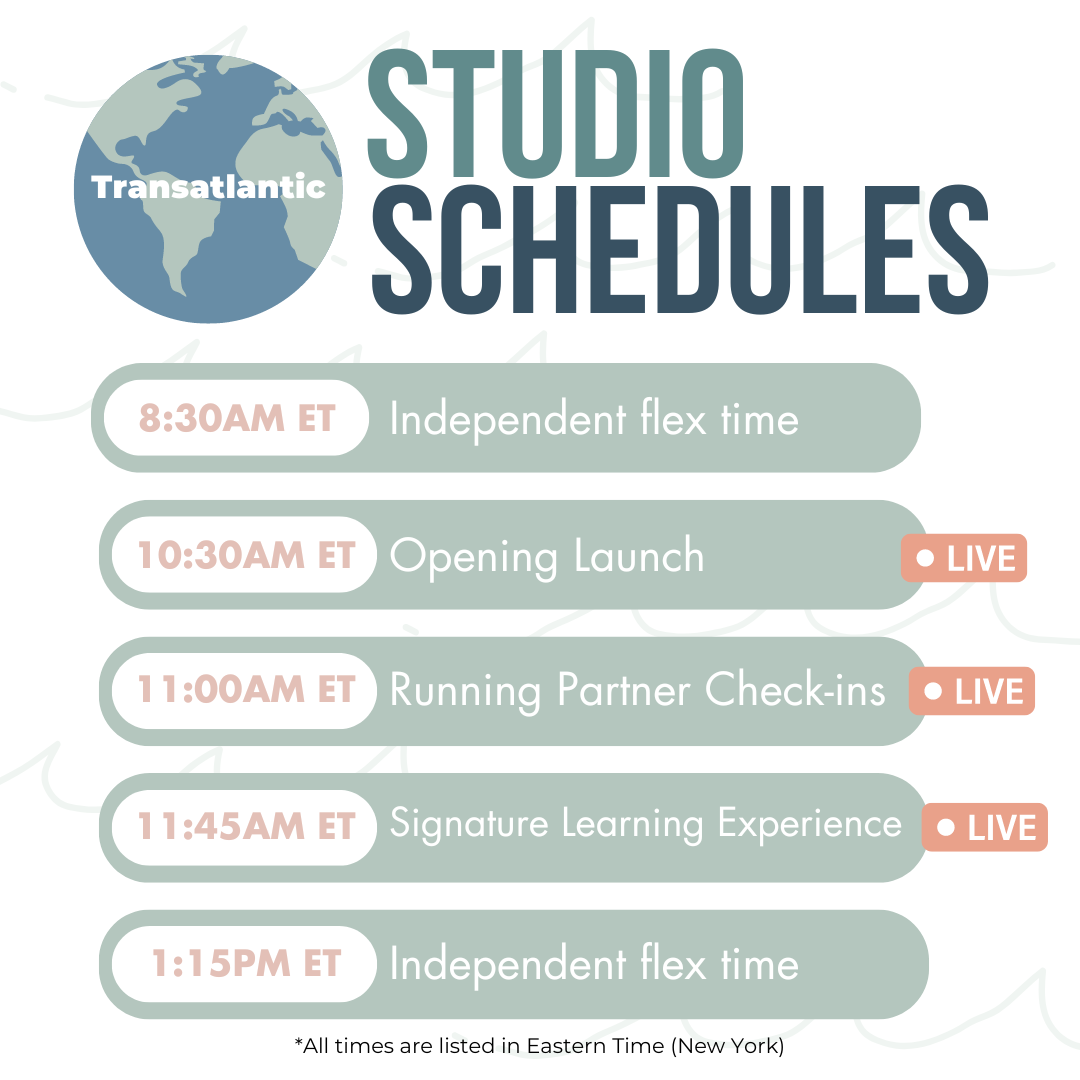 Transatlantic

STUDIO SCHEDULES

8:30AM ET Independent flex time

10:30AM ET Opening Launch • LIVE

11:00AM ET Running Partner Check-ins • LIVE

11:45AM ET Signature Learning Experience • LIVE

1:15PM ET Independent flex time

*All times are listed in Eastern Time (New York)